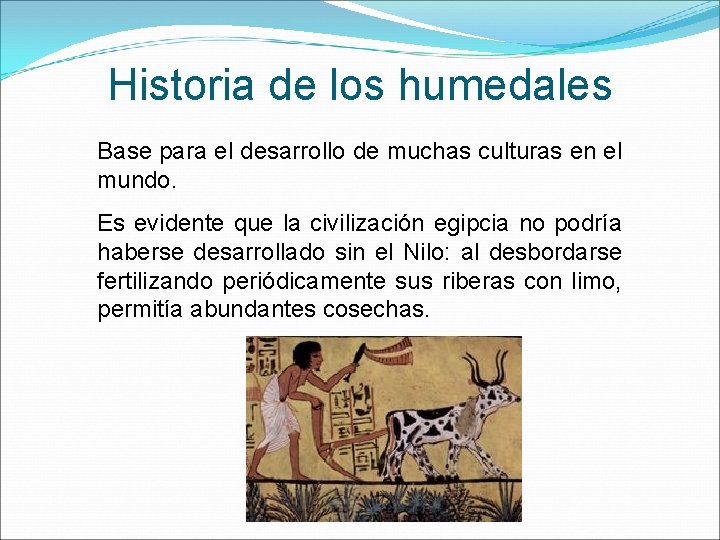 Historia de los humedales

Base para el desarrollo de muchas culturas en el mundo.

Es evidente que la civilización egipcia no podría haberse desarrollado sin el Nilo: al desbordarse fertilizando periódicamente sus riberas con limo, permitía abundantes cosechas.